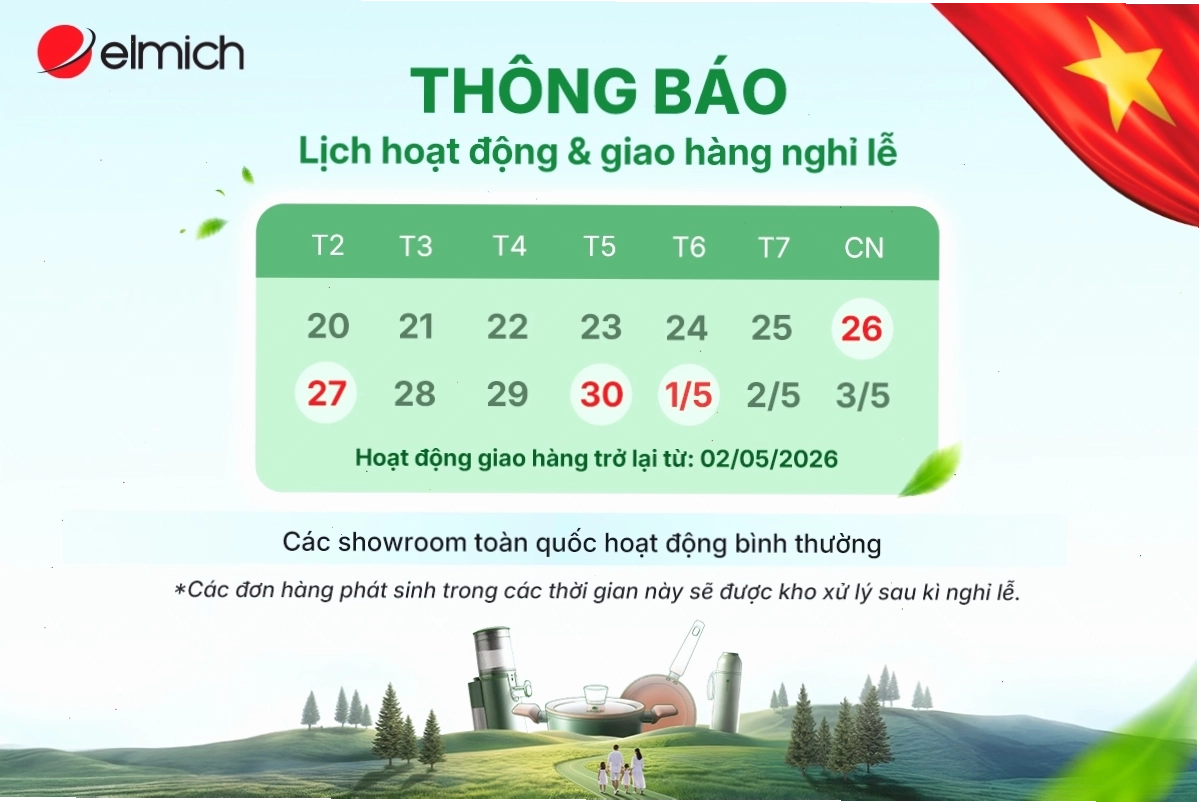 elmich

THÔNG BÁO
Lịch hoạt động & giao hàng nghỉ lễ

| T2 | T3 | T4 | T5 | T6 | T7 | CN |
|---|---|---|---|---|---|---|
| 20 | 21 | 22 | 23 | 24 | 25 | 26 |
| 27 | 28 | 29 | 30 | 1/5 | 2/5 | 3/5 |

Hoạt động giao hàng trở lại từ: 02/05/2026

Các showroom toàn quốc hoạt động bình thường

*Các đơn hàng phát sinh trong các thời gian này sẽ được kho xử lý sau kì nghỉ lễ.